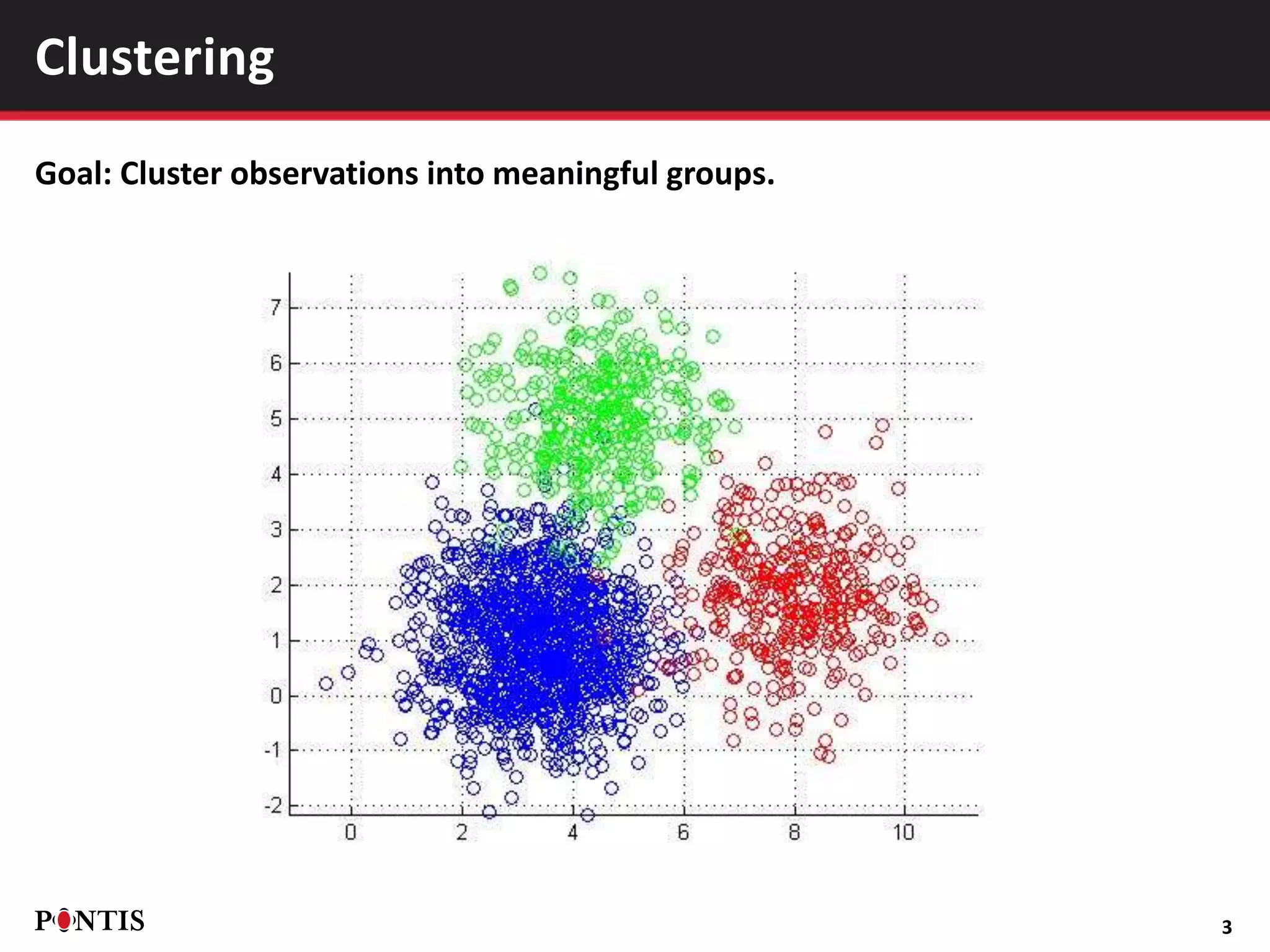 Clustering

Goal: Cluster observations into meaningful groups.

7
6
5
4
3
2
1
0
-1
-2
0
2
4
6
8
10

PONTIS

3